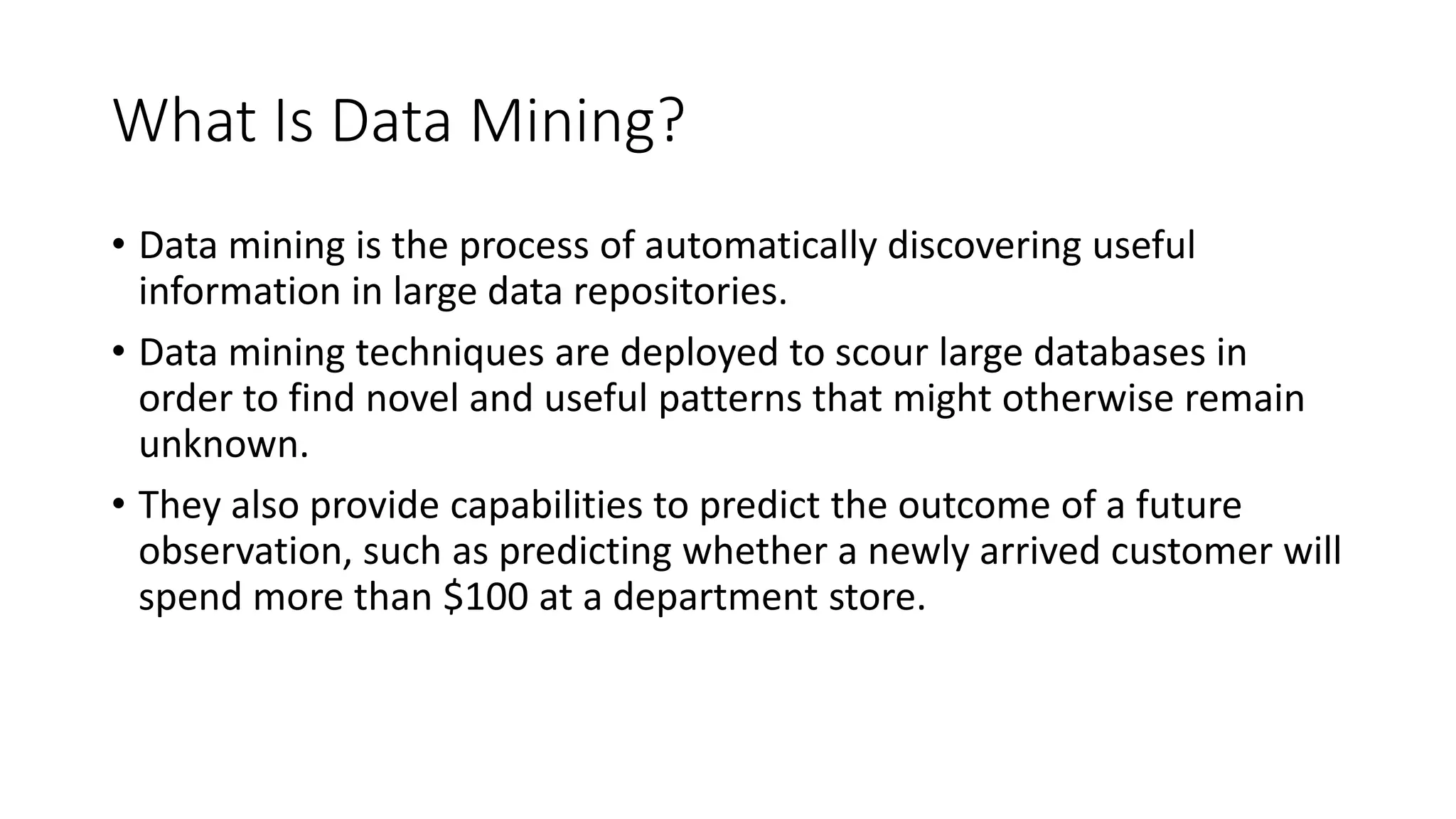 What Is Data Mining?

• Data mining is the process of automatically discovering useful information in large data repositories.

• Data mining techniques are deployed to scour large databases in order to find novel and useful patterns that might otherwise remain unknown.

• They also provide capabilities to predict the outcome of a future observation, such as predicting whether a newly arrived customer will spend more than \$100 at a department store.